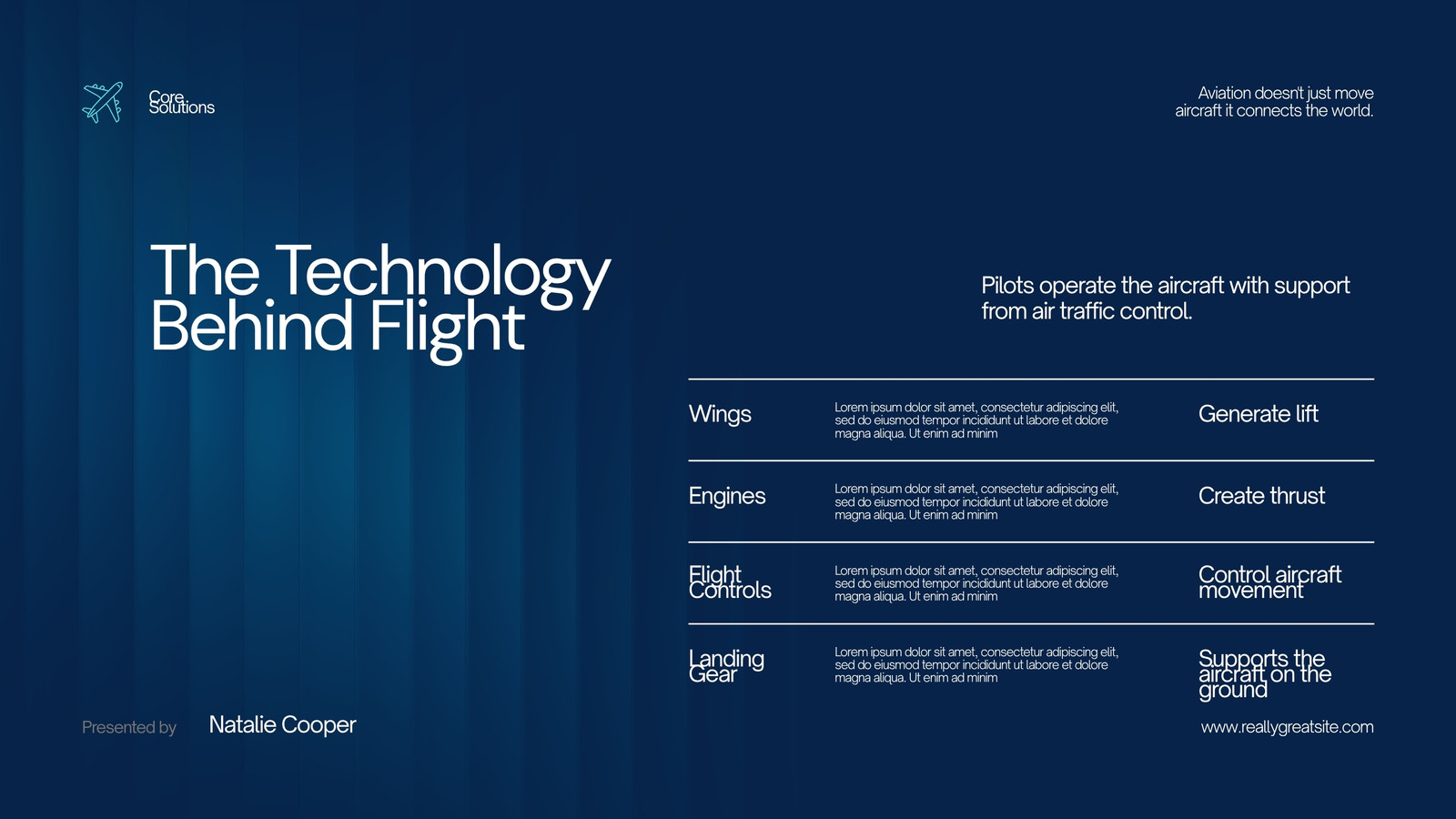 Core Solutions

Aviation doesn't just move aircraft it connects the world.

The Technology Behind Flight

Pilots operate the aircraft with support from air traffic control.

| Wings | Lorem ipsum dolor sit amet, consectetur adipiscing elit, sed do eiusmod tempor incididunt ut labore et dolore magna aliqua. Ut enim ad minim | Generate lift |
|---|---|---|
| Engines | Lorem ipsum dolor sit amet, consectetur adipiscing elit, sed do eiusmod tempor incididunt ut labore et dolore magna aliqua. Ut enim ad minim | Create thrust |
| Flight Controls | Lorem ipsum dolor sit amet, consectetur adipiscing elit, sed do eiusmod tempor incididunt ut labore et dolore magna aliqua. Ut enim ad minim | Control aircraft movement |
| Landing Gear | Lorem ipsum dolor sit amet, consectetur adipiscing elit, sed do eiusmod tempor incididunt ut labore et dolore magna aliqua. Ut enim ad minim | Supports the aircraft on the ground |

Presented by Natalie Cooper

www.reallygreatsite.com